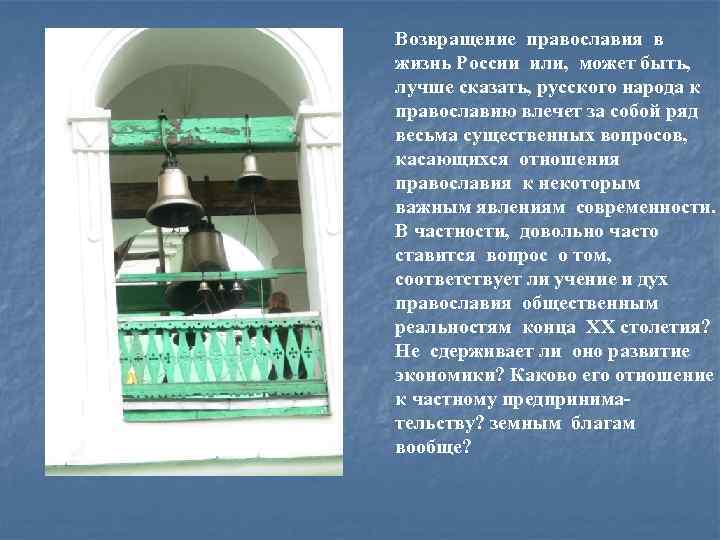 Возвращение православия в жизнь России или, может быть, лучше сказать, русского народа к православию влечет за собой ряд весьма существенных вопросов, касающихся отношения православия к некоторым важным явлениям современности. В частности, довольно часто ставится вопрос о том, соответствует ли учение и дух православия общественным реальностям конца XX столетия? Не сдерживает ли оно развитие экономики? Каково его отношение к частному предпринимательству? земным благам вообще?